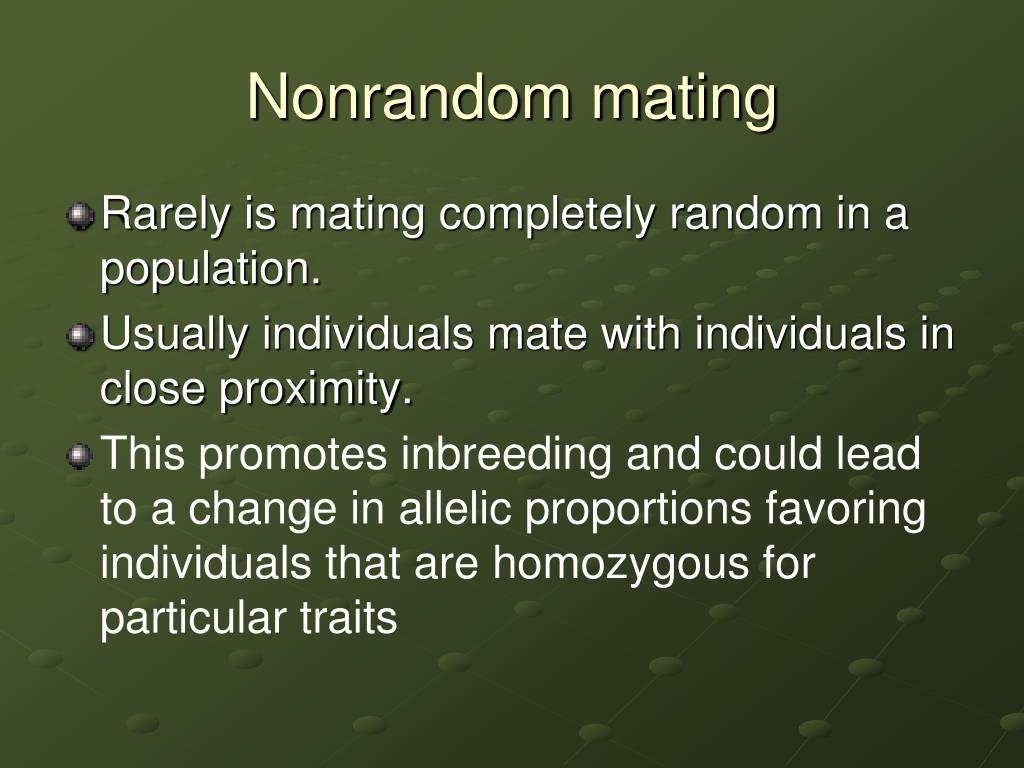 Nonrandom mating

Rarely is mating completely random in a population.

Usually individuals mate with individuals in close proximity.

This promotes inbreeding and could lead to a change in allelic proportions favoring individuals that are homozygous for particular traits